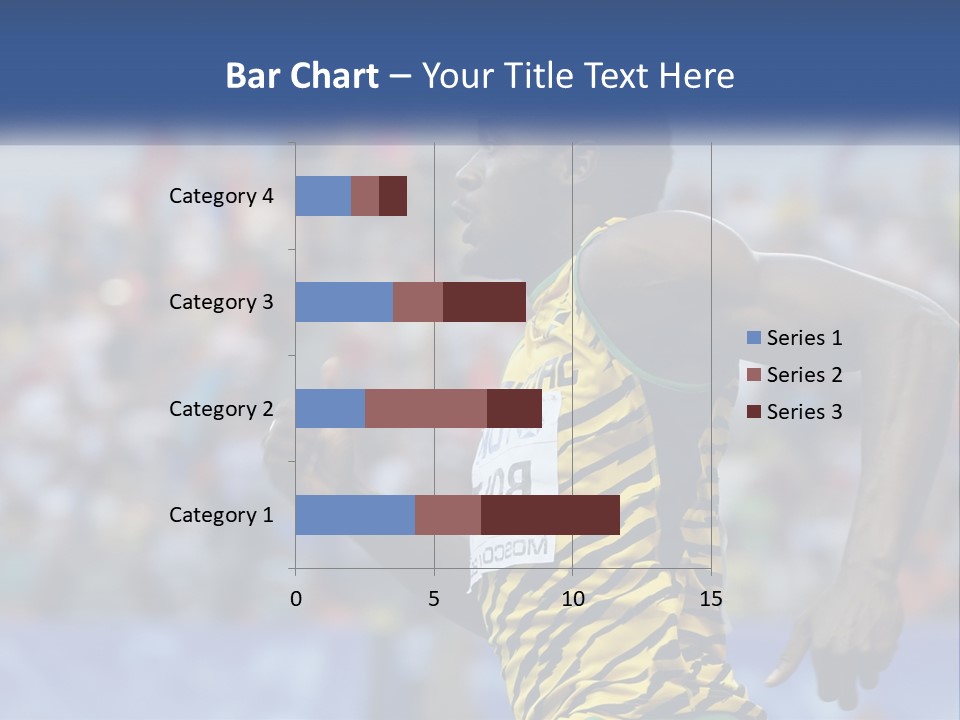 Bar Chart – Your Title Text Here

Category 4
Category 3
Category 2
Category 1

0
5
10
15

Series 1
Series 2
Series 3